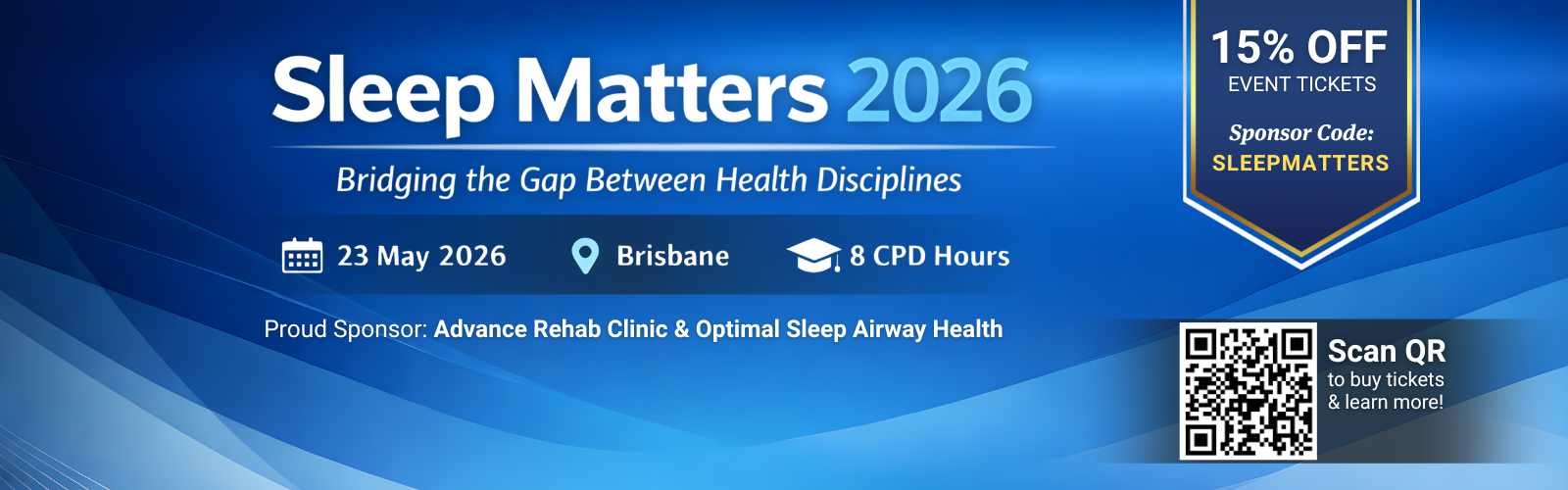 Sleep Matters 2026

Bridging the Gap Between Health Disciplines

23 May 2026 Brisbane 8 CPD Hours

Proud Sponsor: Advance Rehab Clinic & Optimal Sleep Airway Health

15% OFF
EVENT TICKETS

Sponsor Code:
SLEEPMATTERS

Scan QR
to buy tickets
& learn more!